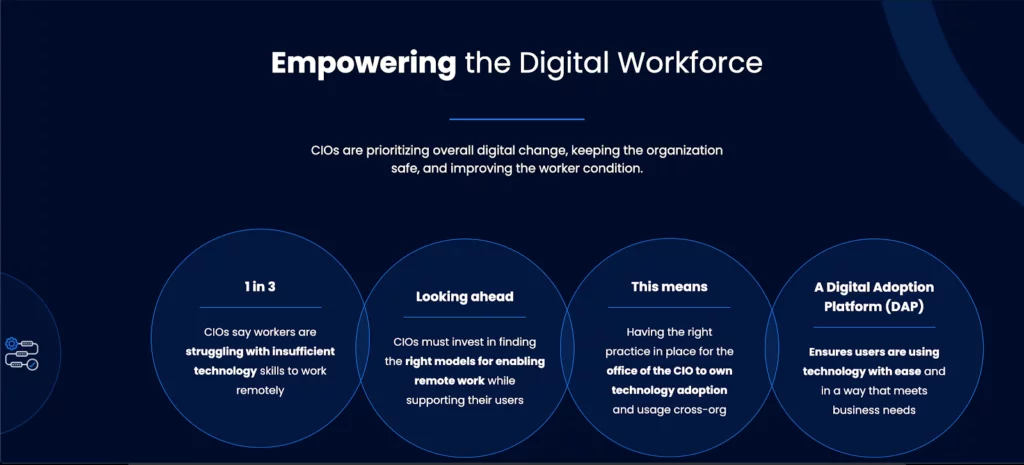 Empowering the Digital Workforce

CIOs are prioritizing overall digital change, keeping the organization safe, and improving the worker condition.

1 in 3

CIOs say workers are struggling with insufficient technology skills to work remotely

Looking ahead

CIOs must invest in finding the right models for enabling remote work while supporting their users

This means

Having the right practice in place for the office of the CIO to own technology adoption and usage cross-org

A Digital Adoption Platform (DAP)

Ensures users are using technology with ease and in a way that meets business needs